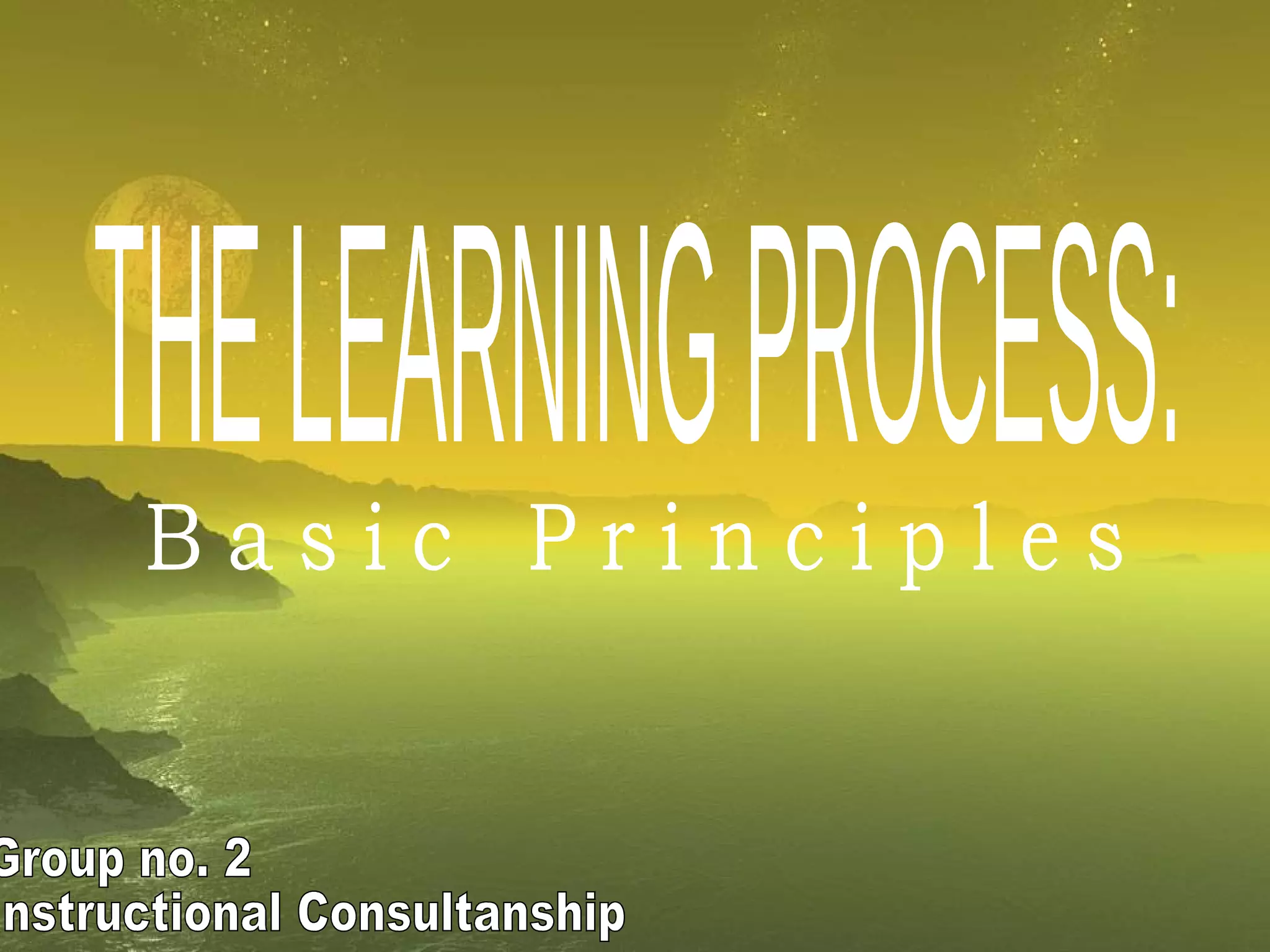 THE LEARNING PROCESS:

Basic Principles

Group no. 2
nstructional Consultanship